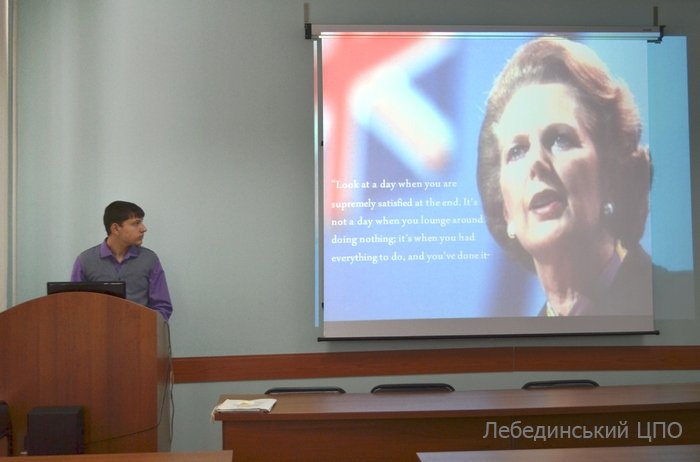 "Look at a day when you are supremely satisfied at the end. It's not a day when you lounge around doing nothing; it's when you had everything to do, and you've done it"

Лебединський ЦПО